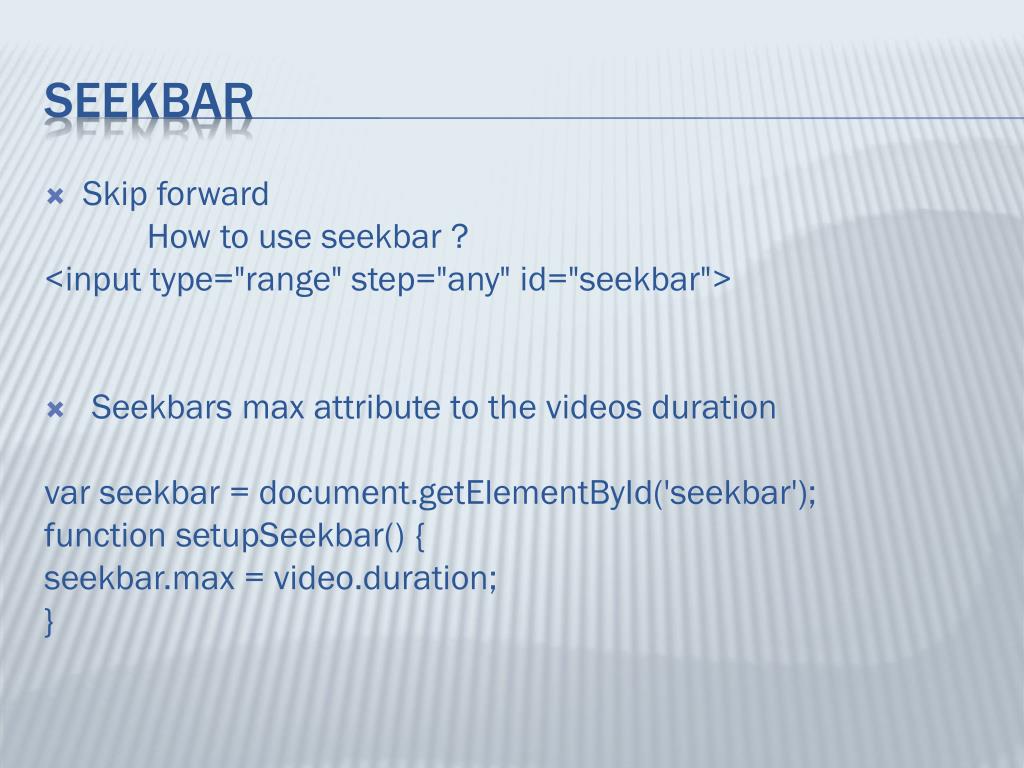 SEEKBAR

Skip forward

How to use seekbar ?

<input type="range" step="any" id="seekbar">

Seekbars max attribute to the videos duration

var seekbar = document.getElementById('seekbar');
function setupSeekbar() {
seekbar.max = video.duration;
}